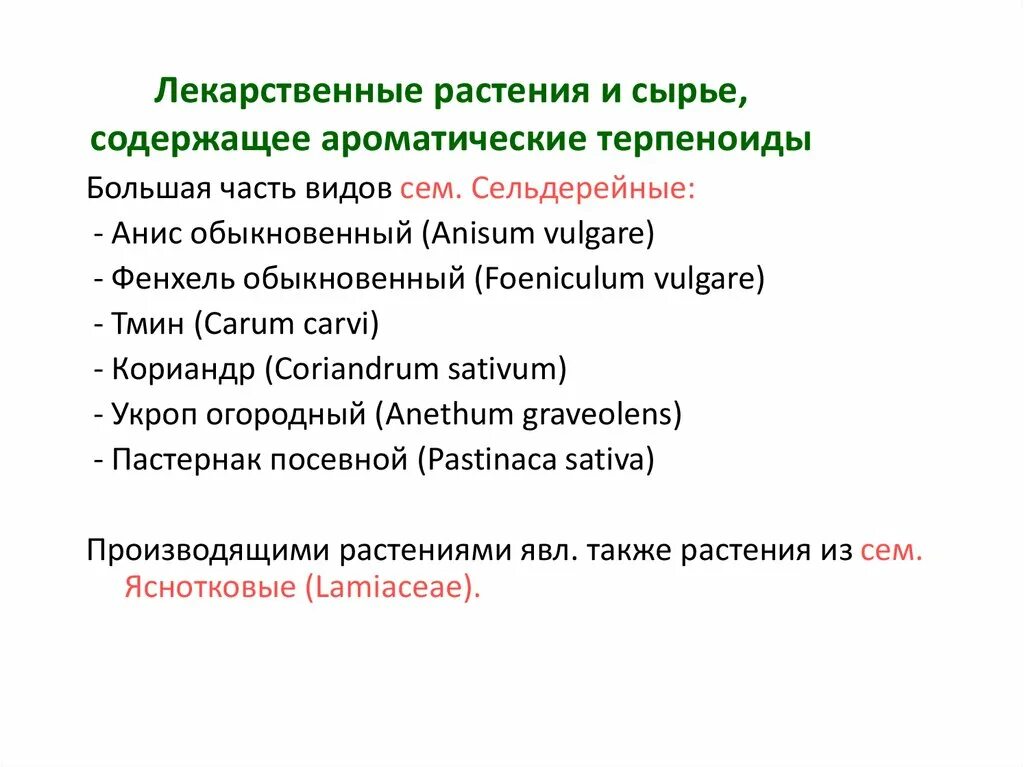 Лекарственные растения и сырье, содержащее ароматические терпеноиды

Большая часть видов сем. Сельдерейные:
- Анис обыкновенный (Anisum vulgare)
- Фенхель обыкновенный (Foeniculum vulgare)
- Тмин (Carum carvi)
- Кориандр (Coriandrum sativum)
- Укроп огородный (Anethum graveolens)
- Пастернак посевной (Pastinaca sativa)

Производящими растениями явл. также растения из сем. Яснотковые (Lamiaceae).